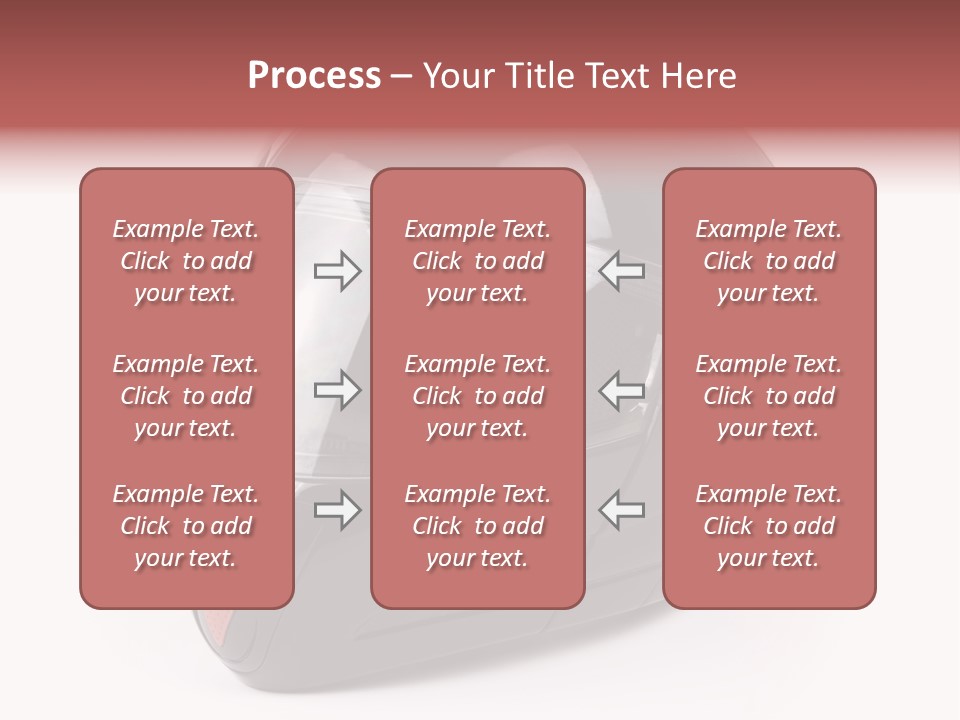 Process – Your Title Text Here

Example Text. Click to add your text.

Example Text. Click to add your text.

Example Text. Click to add your text.

Example Text. Click to add your text.

Example Text. Click to add your text.

Example Text. Click to add your text.

Example Text. Click to add your text.

Example Text. Click to add your text.

Example Text. Click to add your text.